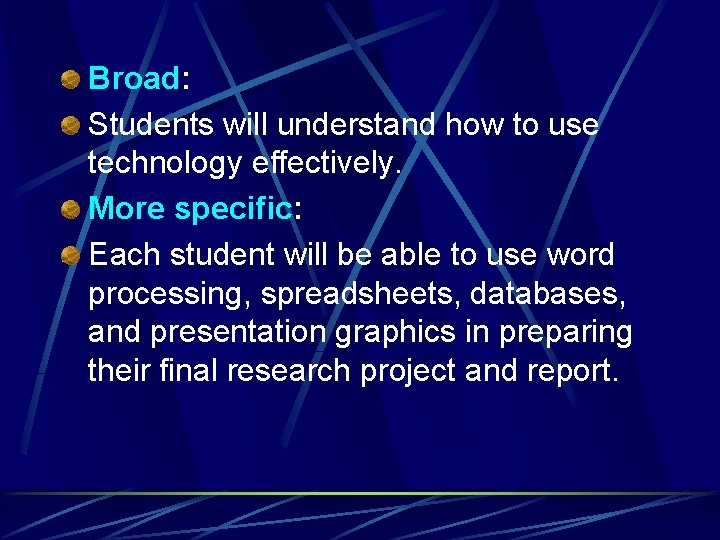 Broad:

Students will understand how to use technology effectively.

More specific:

Each student will be able to use word processing, spreadsheets, databases, and presentation graphics in preparing their final research project and report.